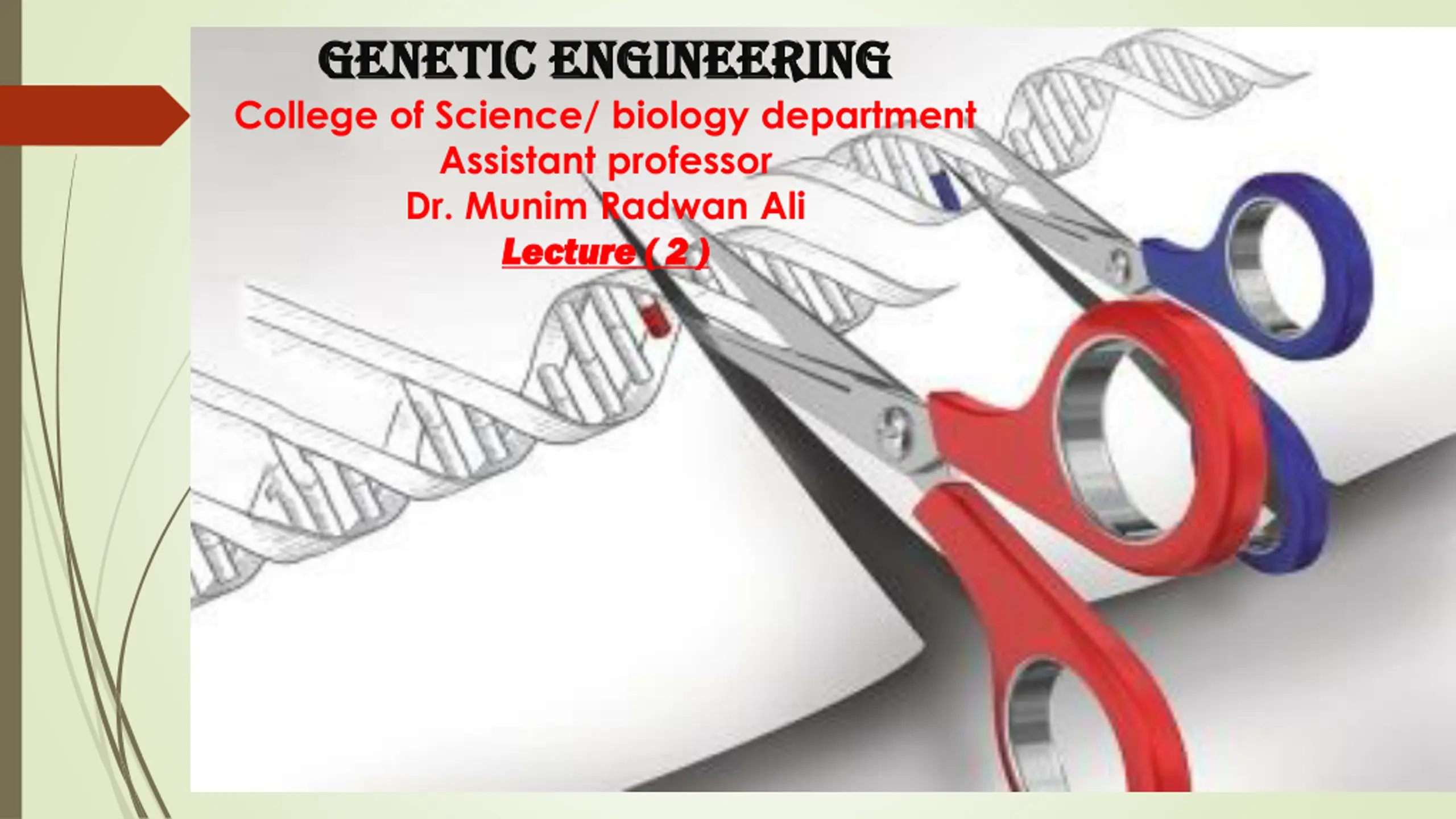 GENETIC ENGINEERING
College of Science/ biology department
Assistant professor
Dr. Munim Radwan Ali
Lecture ( 2 )